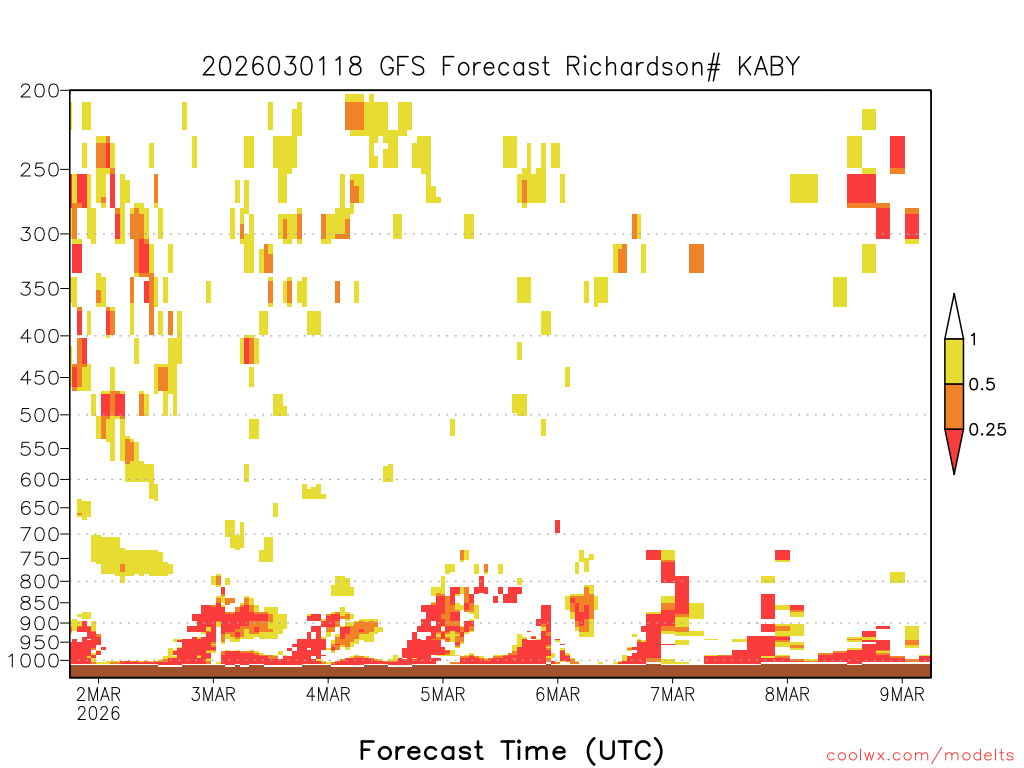 2026030118 GFS Forecast Richardson# KABY

200
250
300
350
400
450
500
550
600
650
700
750
800
850
900
950
1000

1
0.5
0.25

2MAR
2026
3MAR
4MAR
5MAR
6MAR
7MAR
8MAR
9MAR

Forecast Time (UTC)

coolwx.com/modelts